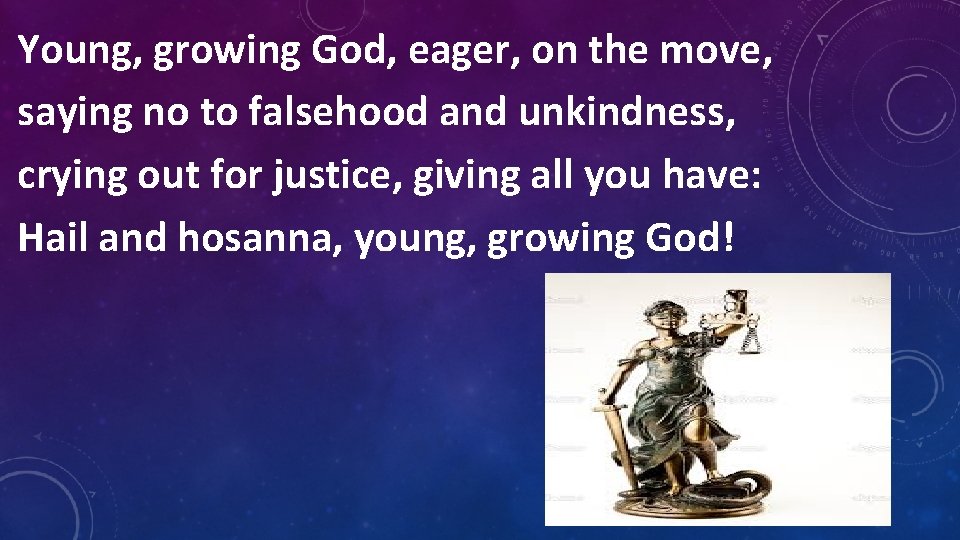 Young, growing God, eager, on the move,
saying no to falsehood and unkindness,
crying out for justice, giving all you have:
Hail and hosanna, young, growing God!